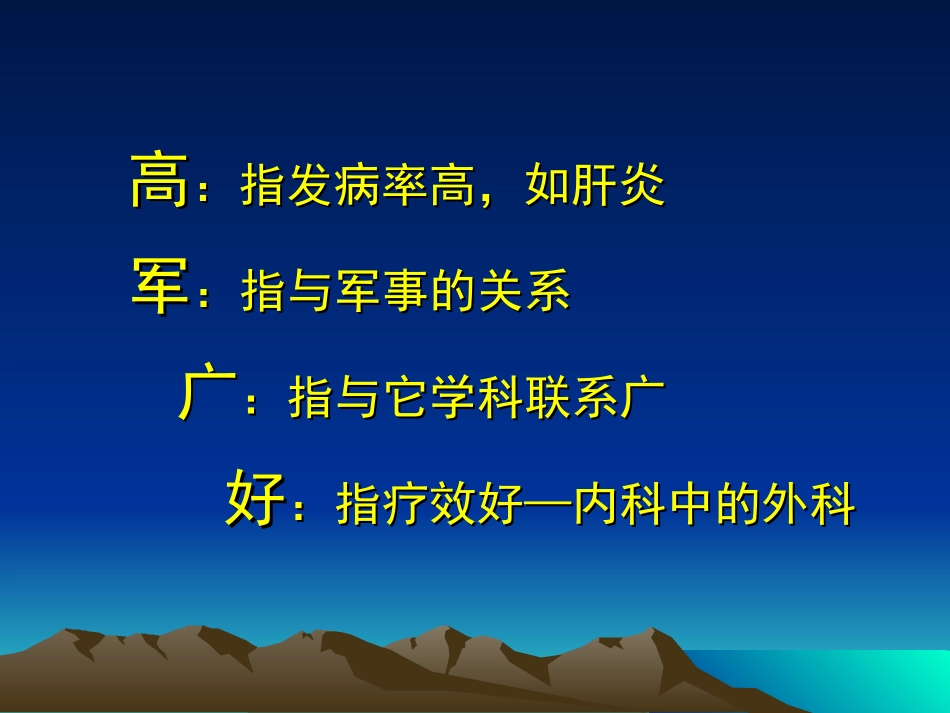 高：指发病率高，如肝炎

军：指与军事的关系

广：指与它学科联系广

好：指疗效好—内科中的外科